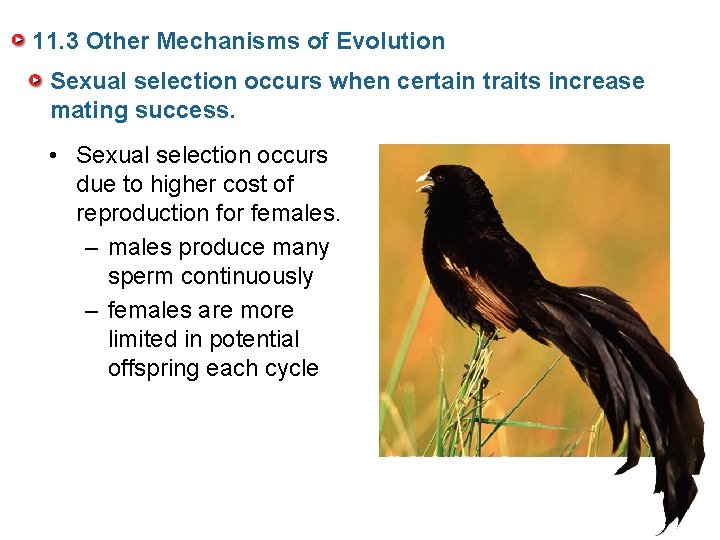 11.3 Other Mechanisms of Evolution

Sexual selection occurs when certain traits increase mating success.

• Sexual selection occurs due to higher cost of reproduction for females.
– males produce many sperm continuously
– females are more limited in potential offspring each cycle